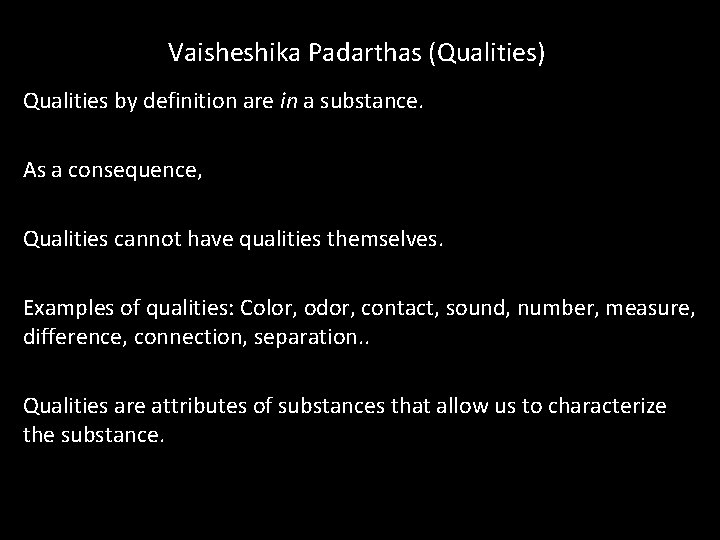 Vaisheshika Padarthas (Qualities)

Qualities by definition are in a substance.

As a consequence,

Qualities cannot have qualities themselves.

Examples of qualities: Color, odor, contact, sound, number, measure, difference, connection, separation..

Qualities are attributes of substances that allow us to characterize the substance.